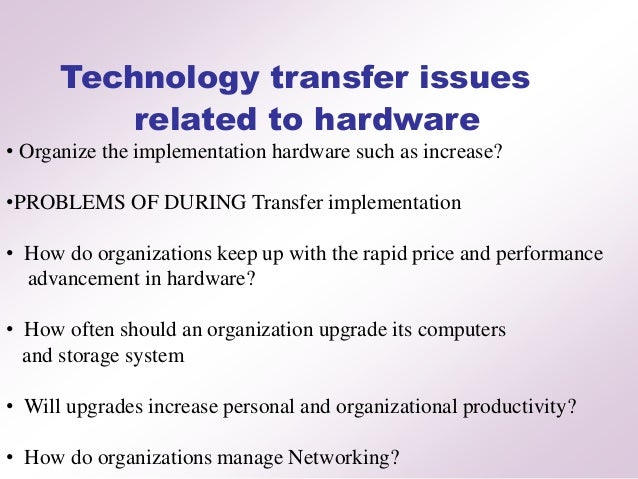 Technology transfer issues related to hardware

• Organize the implementation hardware such as increase?

•PROBLEMS OF DURING Transfer implementation

• How do organizations keep up with the rapid price and performance advancement in hardware?

• How often should an organization upgrade its computers and storage system

• Will upgrades increase personal and organizational productivity?

• How do organizations manage Networking?